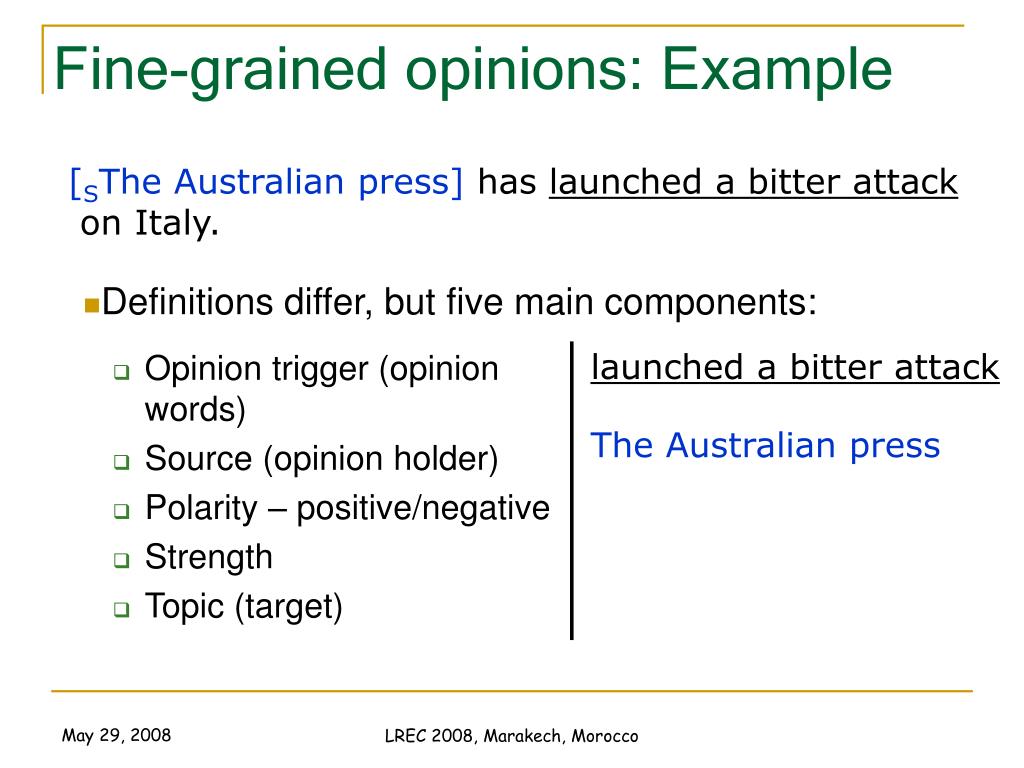 Fine-grained opinions: Example

[$_S$The Australian press] has launched a bitter attack on Italy.

Definitions differ, but five main components:

Opinion trigger (opinion words)
Source (opinion holder)
Polarity – positive/negative
Strength
Topic (target)

launched a bitter attack

The Australian press

May 29, 2008

LREC 2008, Marakech, Morocco